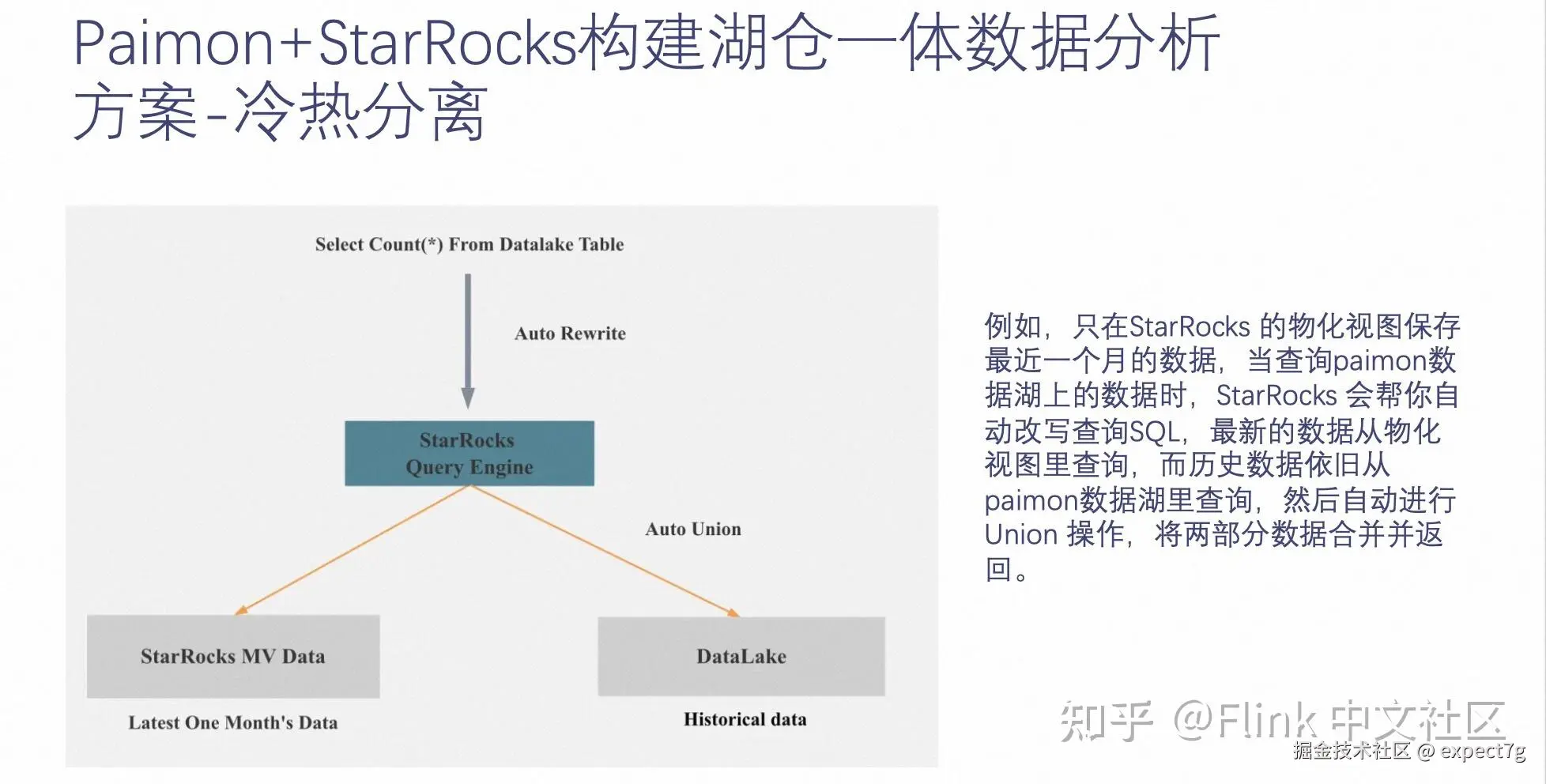 Paimon+StarRocks构建湖仓一体数据分析方案-冷热分离

Select Count(*) From Datalake Table

Auto Rewrite

StarRocks Query Engine

Auto Union

StarRocks MV Data

Latest One Month's Data

DataLake

Historical data

例如，只在StarRocks 的物化视图保存最近一个月的数据，当查询paimon数据湖上的数据时，StarRocks 会帮你自动改写查询SQL，最新的数据从物化视图里查询，而历史数据依旧从paimon数据湖里查询，然后自动进行Union 操作，将两部分数据合并并返回。

知乎 @Flink 中文社区
掘金技术社区 @ expect7g